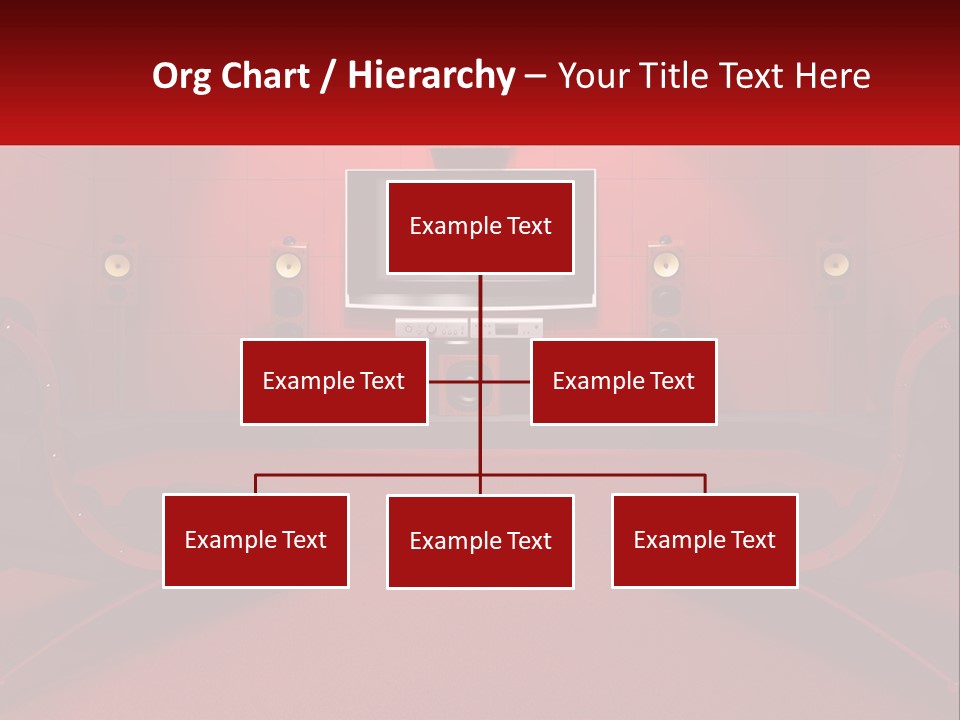 Org Chart / Hierarchy – Your Title Text Here

Example Text

Example Text

Example Text

Example Text

Example Text

Example Text